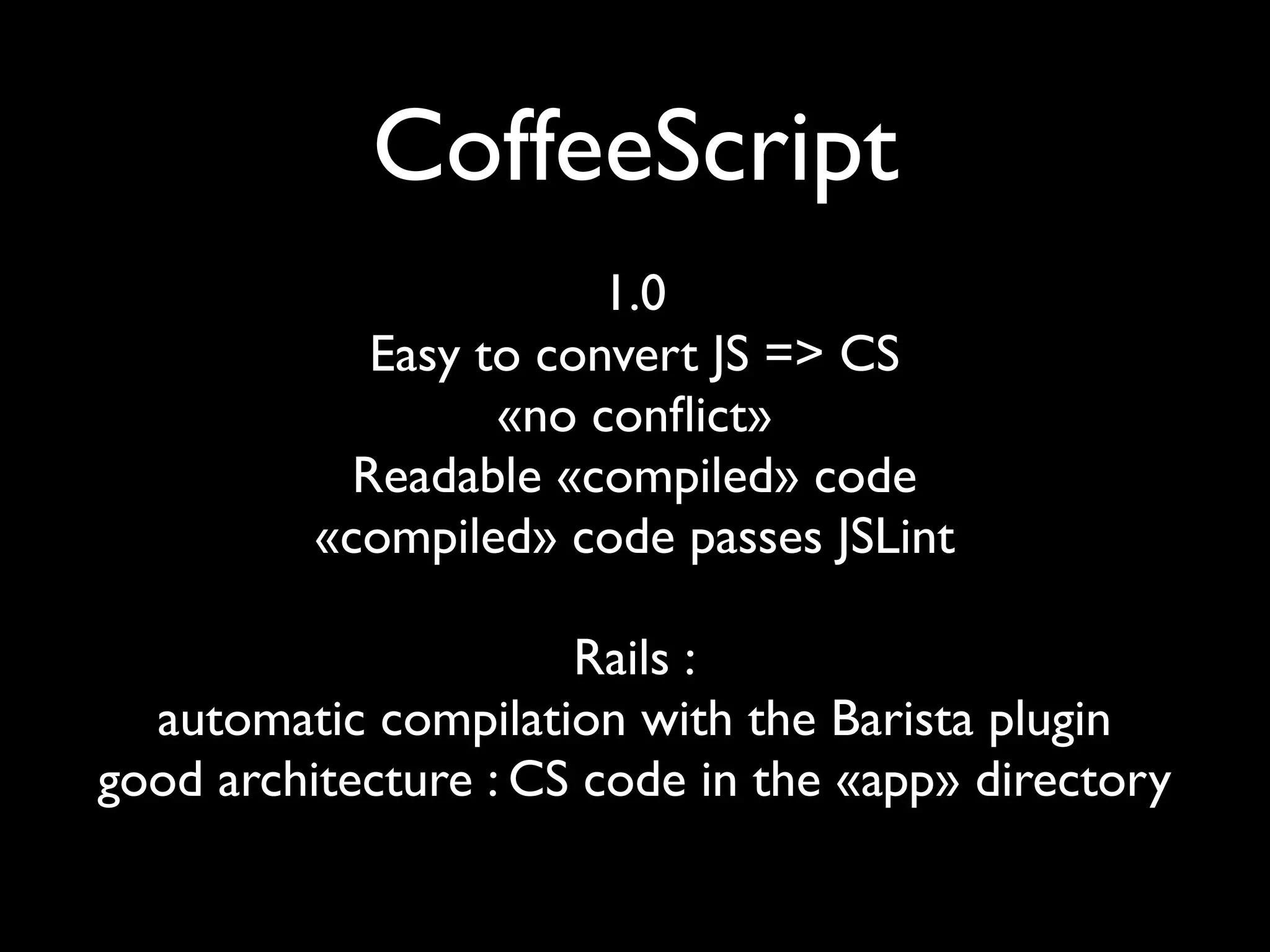 CoffeeScript

1.0
Easy to convert JS => CS
«no conflict»
Readable «compiled» code
«compiled» code passes JSLint

Rails :
automatic compilation with the Barista plugin
good architecture : CS code in the «app» directory